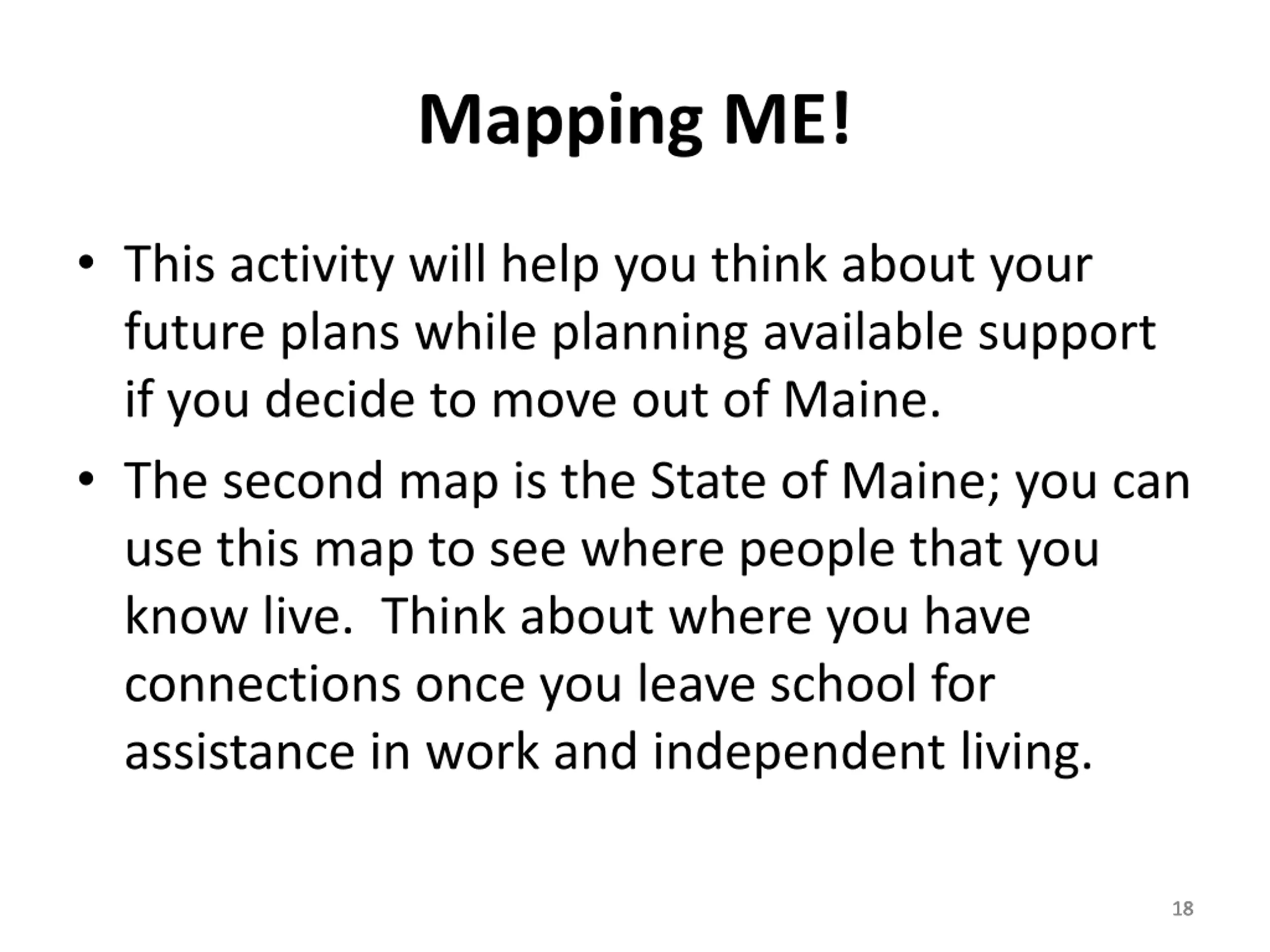 Mapping ME!

• This activity will help you think about your future plans while planning available support if you decide to move out of Maine.

• The second map is the State of Maine; you can use this map to see where people that you know live. Think about where you have connections once you leave school for assistance in work and independent living.

18